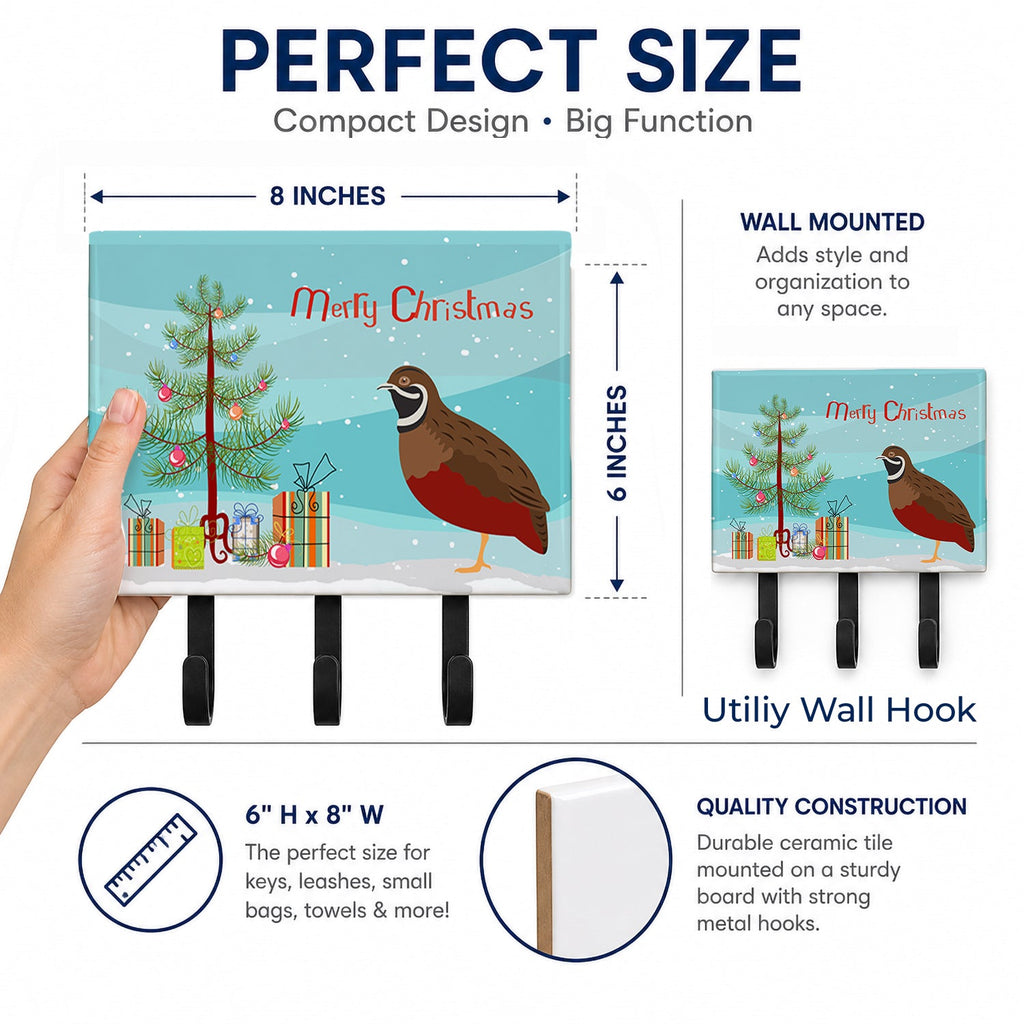 PERFECT SIZE
Compact Design • Big Function

8 INCHES

Merry Christmas

6 INCHES

WALL MOUNTED
Adds style and organization to any space.

Merry Christmas

Utiliy Wall Hook

6" H x 8" W
The perfect size for keys, leashes, small bags, towels & more!

QUALITY CONSTRUCTION
Durable ceramic tile mounted on a sturdy board with strong metal hooks.